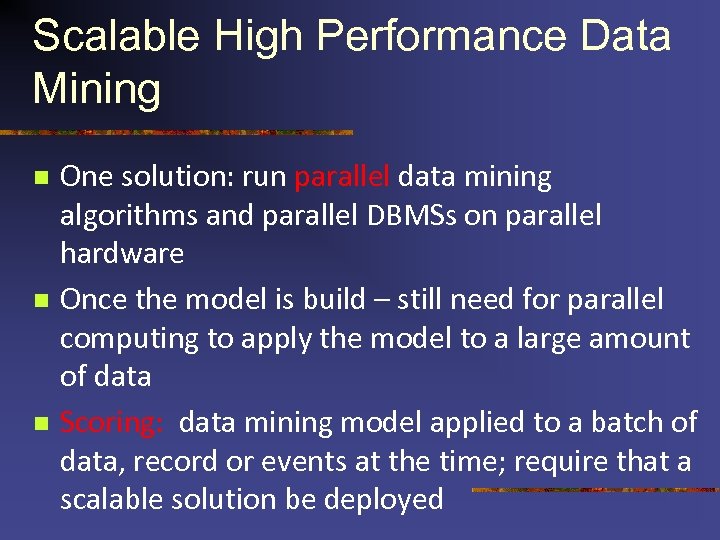 Scalable High Performance Data Mining

One solution: run parallel data mining algorithms and parallel DBMSs on parallel hardware

Once the model is build – still need for parallel computing to apply the model to a large amount of data

Scoring: data mining model applied to a batch of data, record or events at the time; require that a scalable solution be deployed